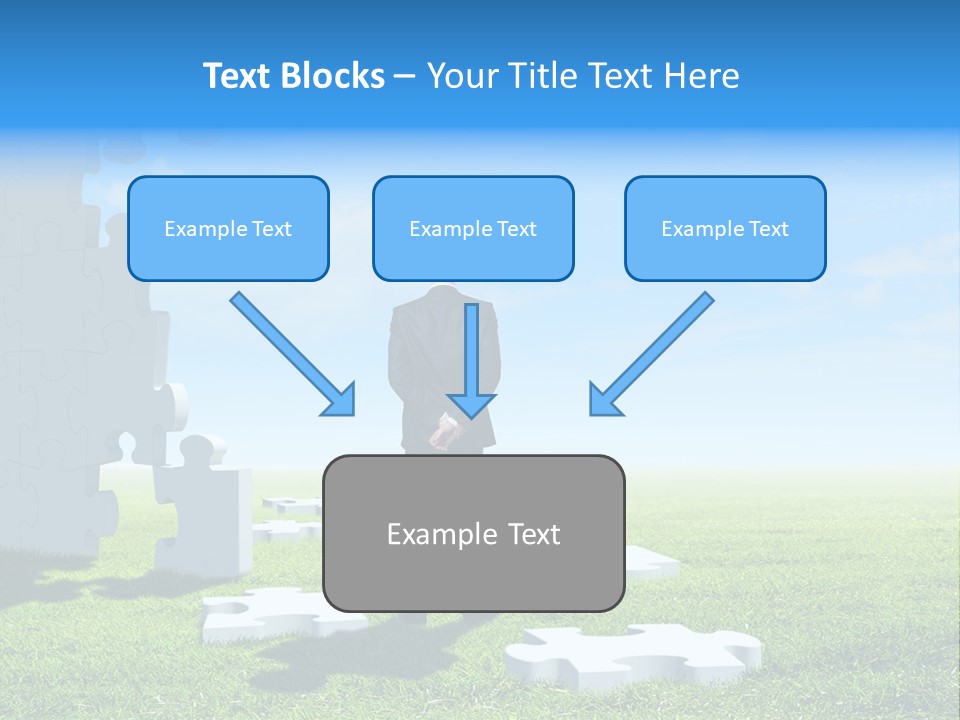 Text Blocks – Your Title Text Here

Example Text

Example Text

Example Text

Example Text